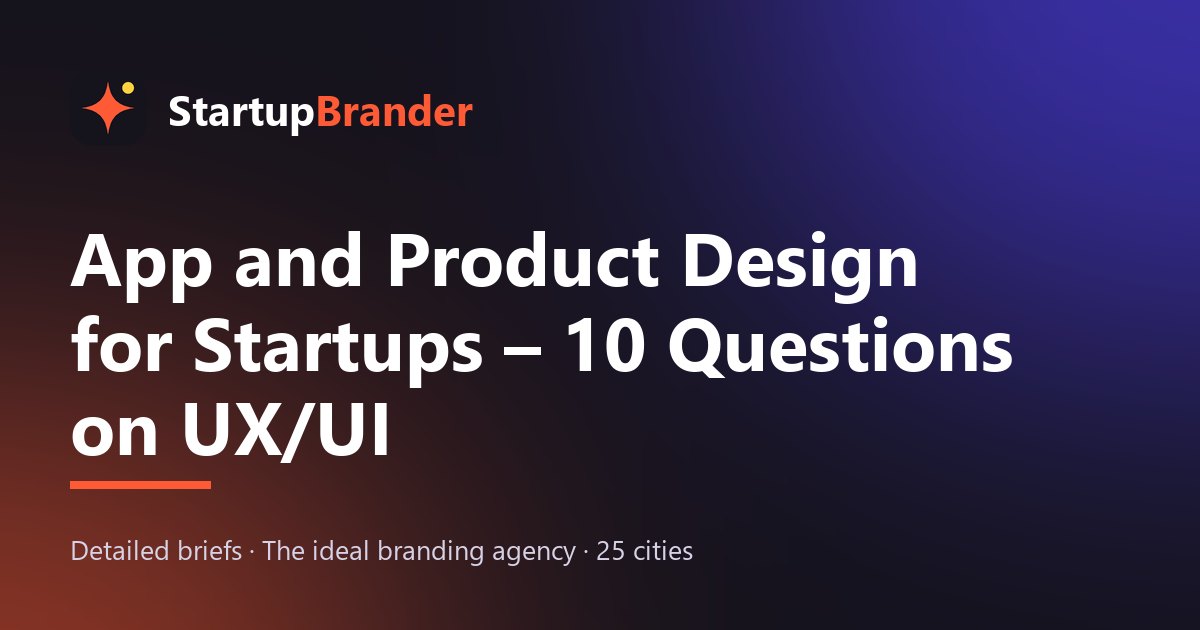 StartupBrander

App and Product Design for Startups – 10 Questions on UX/UI

Detailed briefs · The ideal branding agency · 25 cities